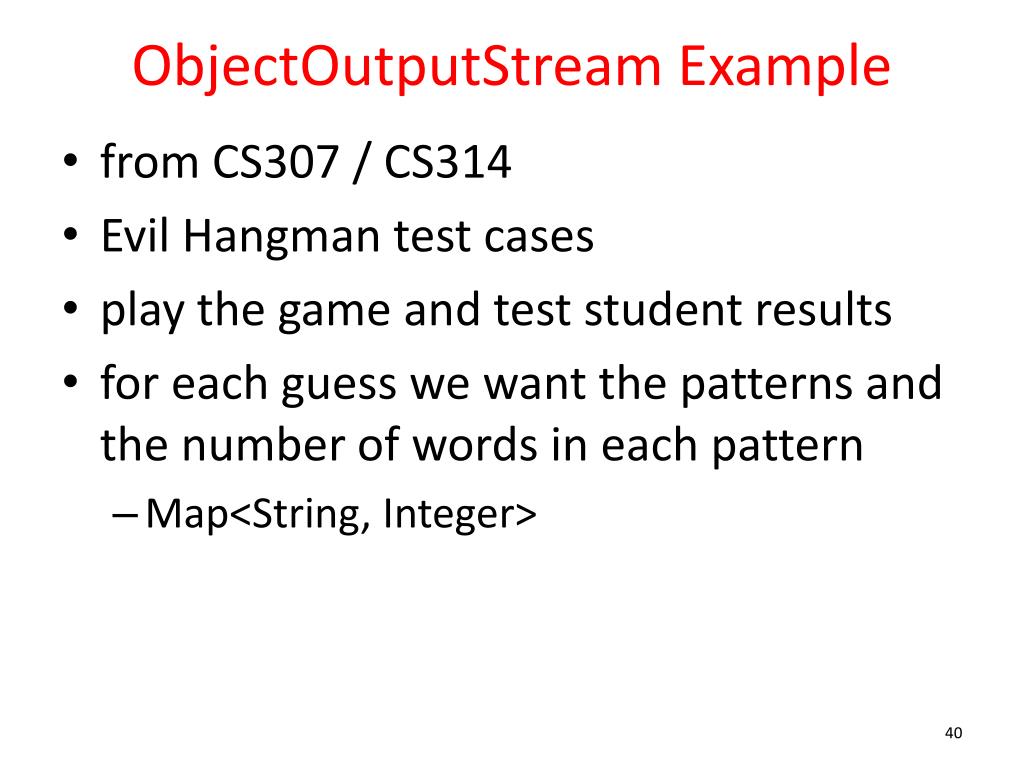 ObjectOutputStream Example

• from CS307 / CS314
• Evil Hangman test cases
• play the game and test student results
• for each guess we want the patterns and the number of words in each pattern
– Map<String, Integer>

40